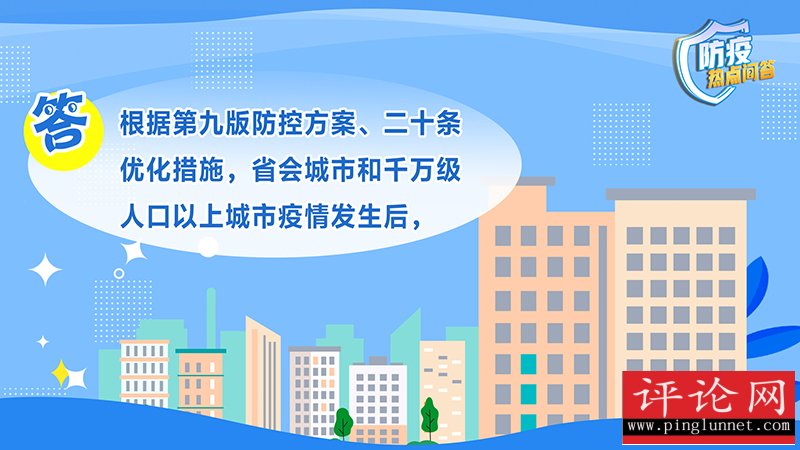 防疫
热点问答

答

根据第九版防控方案、二十条优化措施，省会城市和千万级人口以上城市疫情发生后，

评论网
www.pinglunnet.com